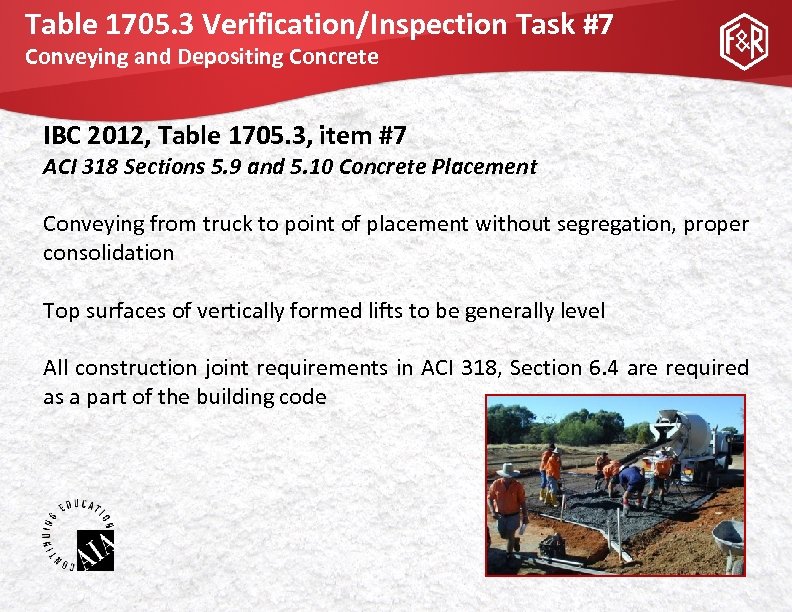 Table 1705.3 Verification/Inspection Task #7
Conveying and Depositing Concrete

F&R

IBC 2012, Table 1705.3, item #7
ACI 318 Sections 5.9 and 5.10 Concrete Placement

Conveying from truck to point of placement without segregation, proper consolidation

Top surfaces of vertically formed lifts to be generally level

All construction joint requirements in ACI 318, Section 6.4 are required as a part of the building code

CONTINUING EDUCATION
AIA